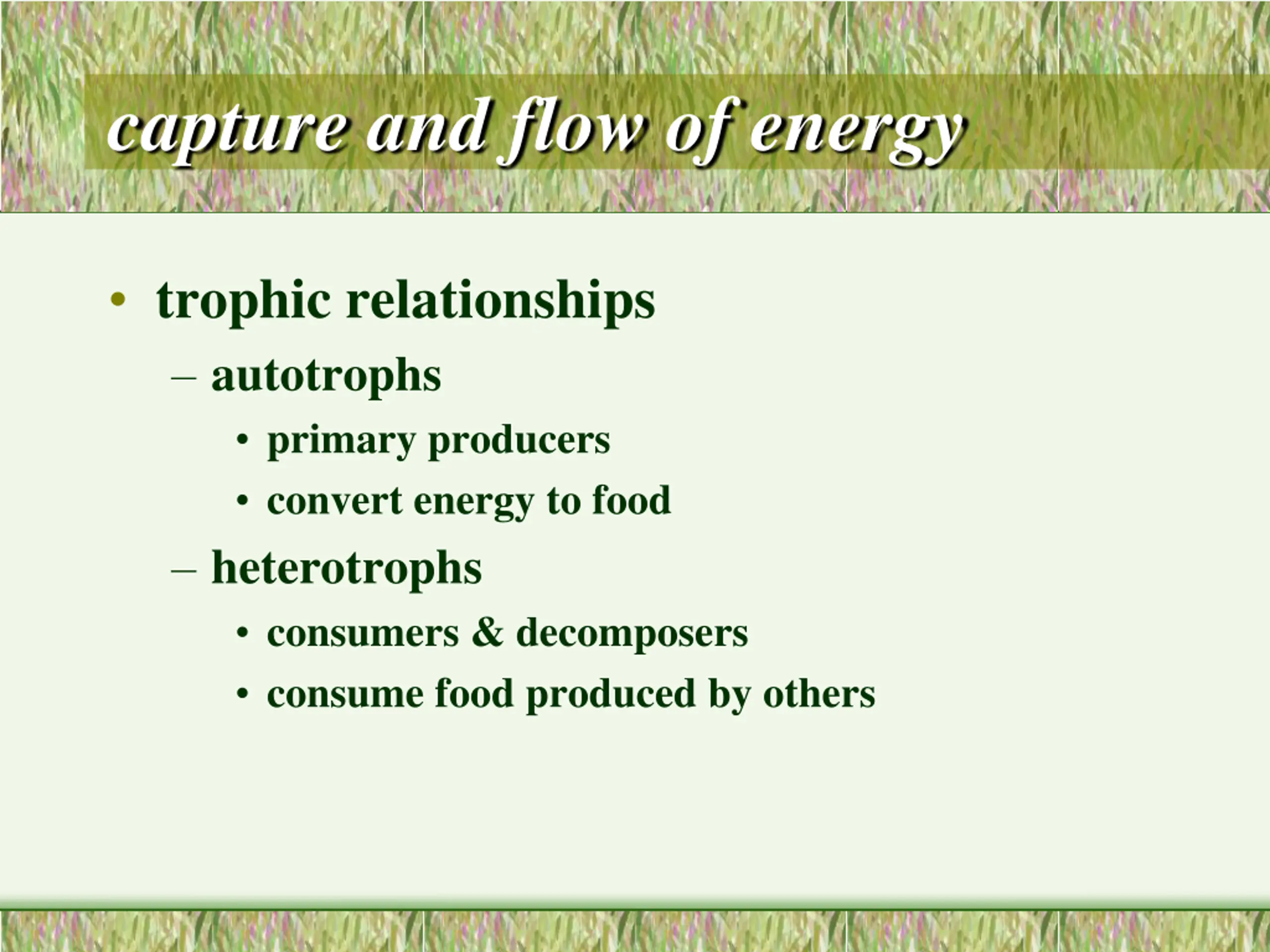 capture and flow of energy

• trophic relationships

– autotrophs

• primary producers

• convert energy to food

– heterotrophs

• consumers & decomposers

• consume food produced by others